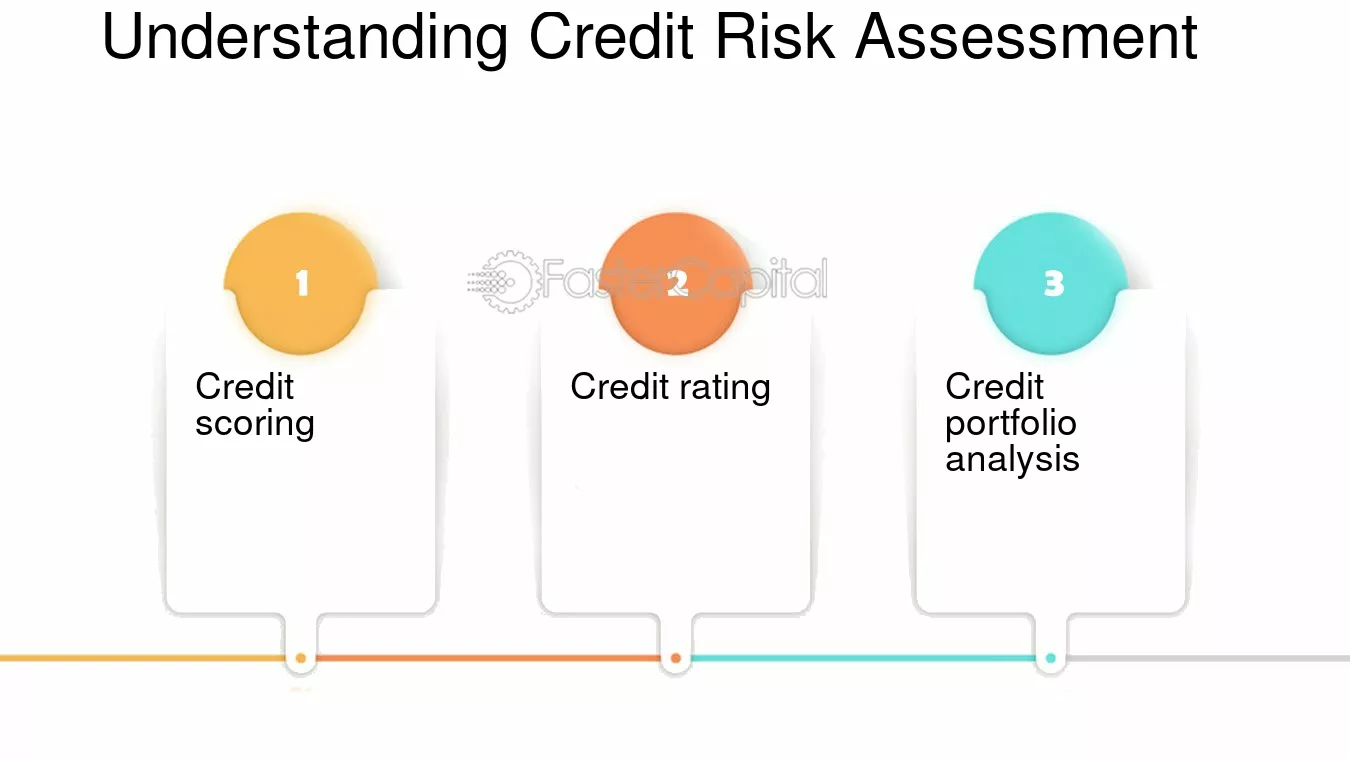 Understanding Credit Risk Assessment

1

Credit scoring

2

Credit rating

3

Credit portfolio analysis

FasterCapital